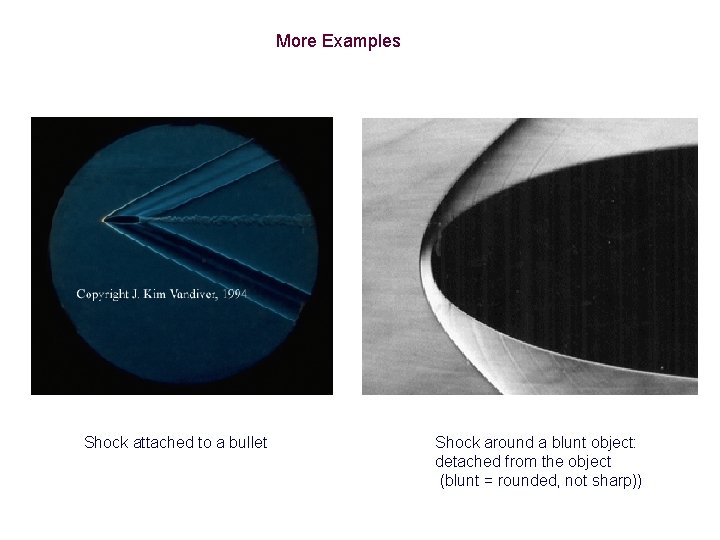 More Examples

Copyright J. Kim Vandiver, 1994

Shock attached to a bullet

Shock around a blunt object: detached from the object (blunt = rounded, not sharp))